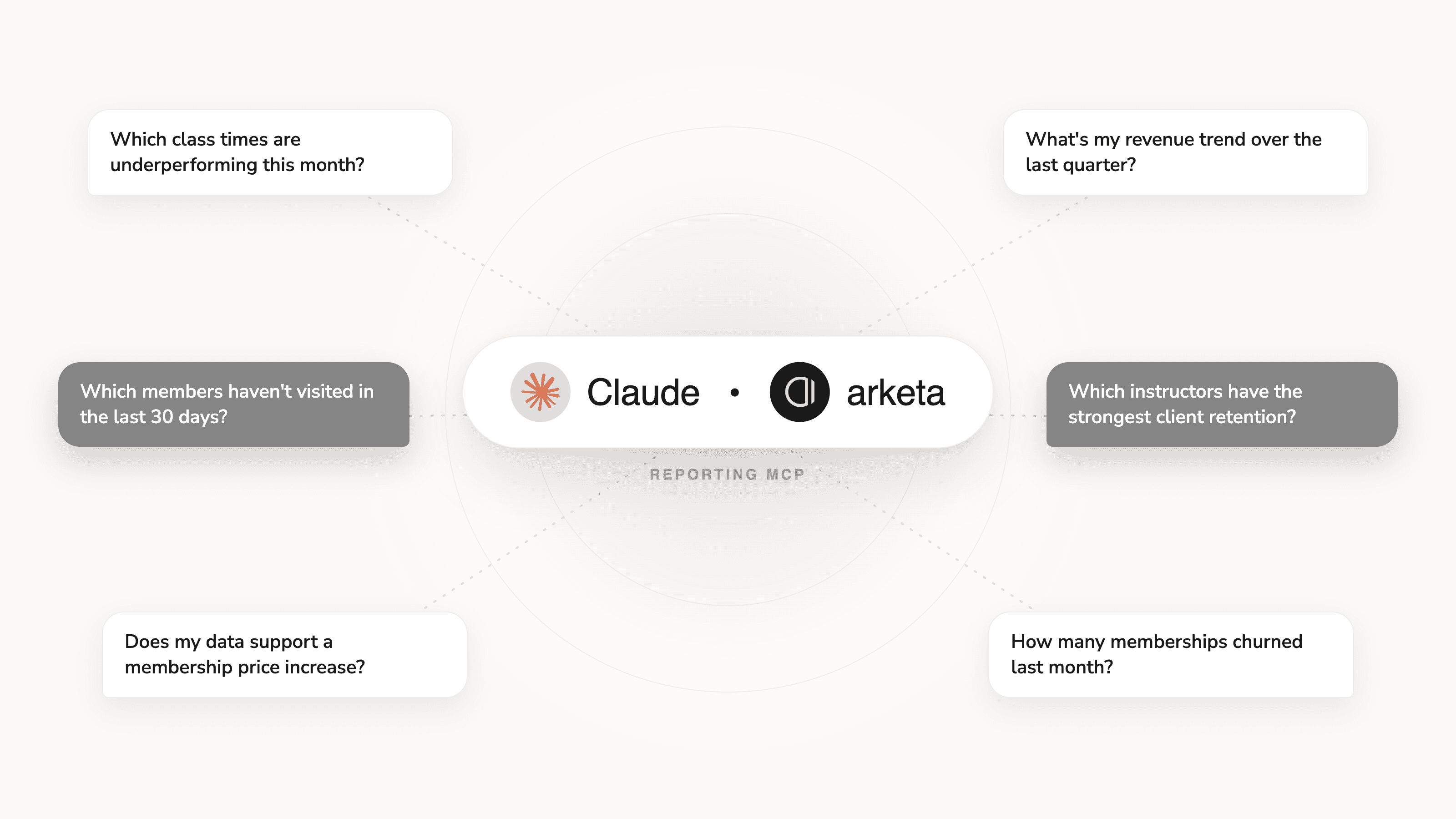 Which class times are underperforming this month?

What's my revenue trend over the last quarter?

Which members haven't visited in the last 30 days?

Claude • arketa

REPORTING MCP

Which instructors have the strongest client retention?

Does my data support a membership price increase?

How many memberships churned last month?